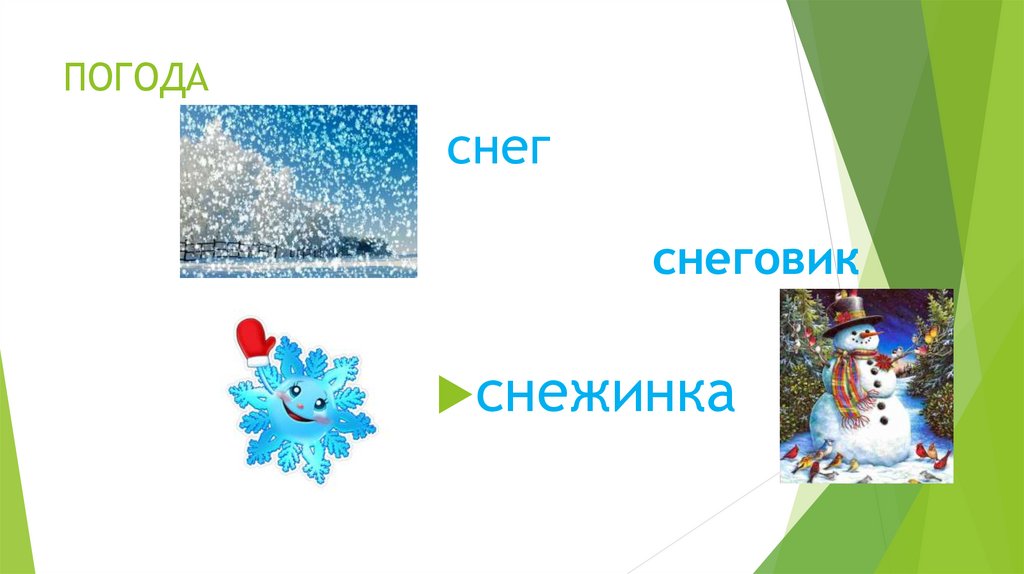 ПОГОДА

снег

снеговик

снежинка